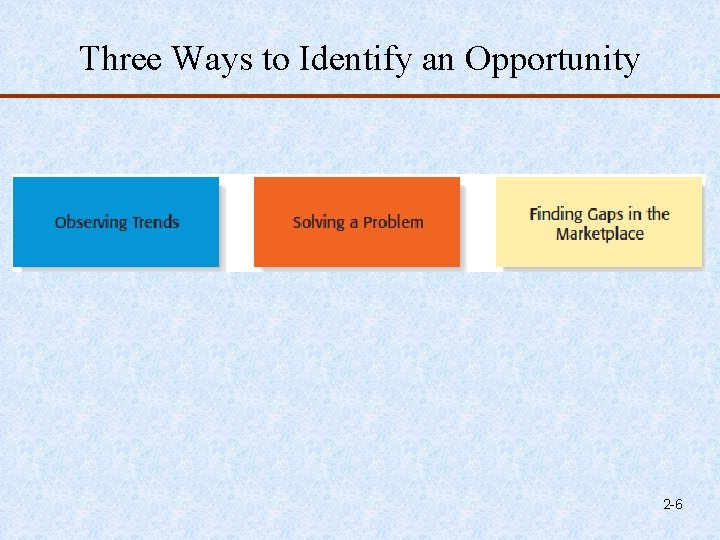 Three Ways to Identify an Opportunity

Observing Trends

Solving a Problem

Finding Gaps in the Marketplace

2-6